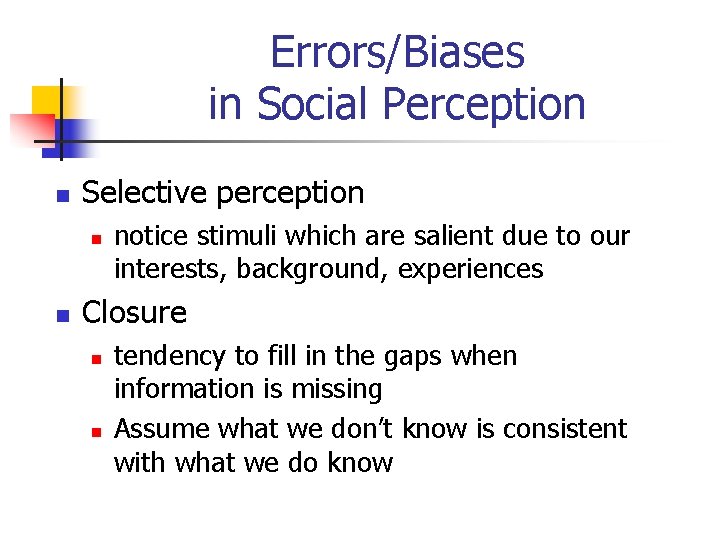 Errors/Biases
in Social Perception

- Selective perception
  - notice stimuli which are salient due to our interests, background, experiences
- Closure
  - tendency to fill in the gaps when information is missing
  - Assume what we don't know is consistent with what we do know